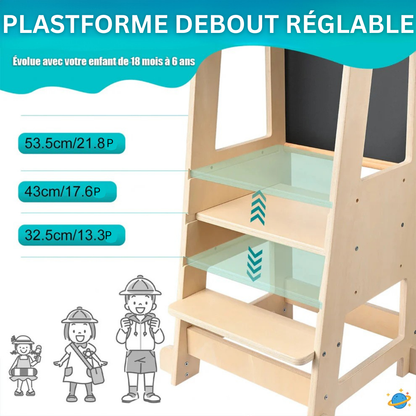 PLASTFORME DEBOUT RÉGLABLE

Évolue avec votre enfant de 18 mois à 6 ans

53.5cm/21.8P

43cm/17.6P

32.5cm/13.3P